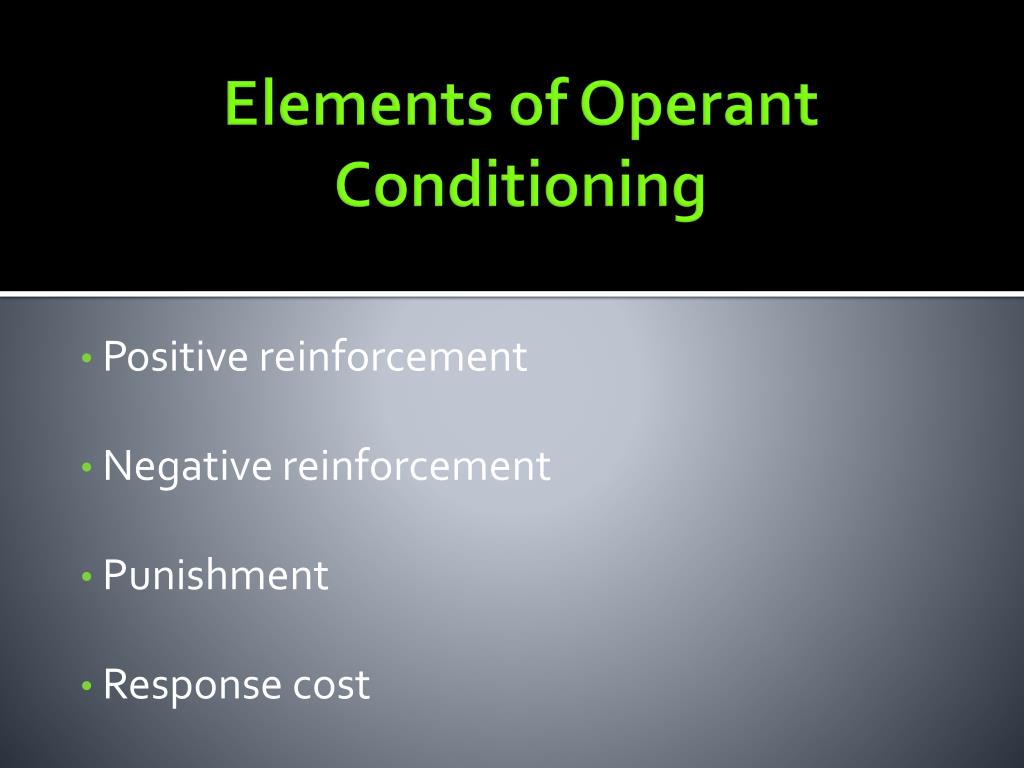 Elements of Operant Conditioning

• Positive reinforcement

• Negative reinforcement

• Punishment

• Response cost